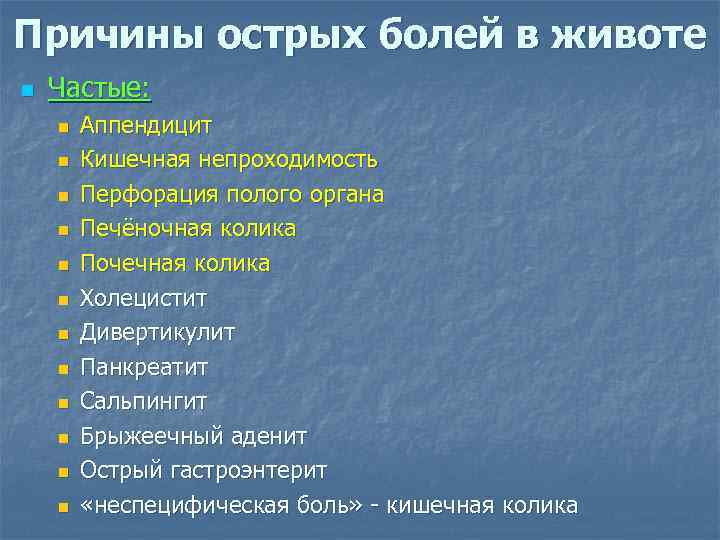 Причины острых болей в животе

Частые:

Аппендицит
Кишечная непроходимость
Перфорация полого органа
Печёночная колика
Почечная колика
Холецистит
Дивертикулит
Панкреатит
Сальпингит
Брыжеечный аденит
Острый гастроэнтерит
«неспецифическая боль» - кишечная колика